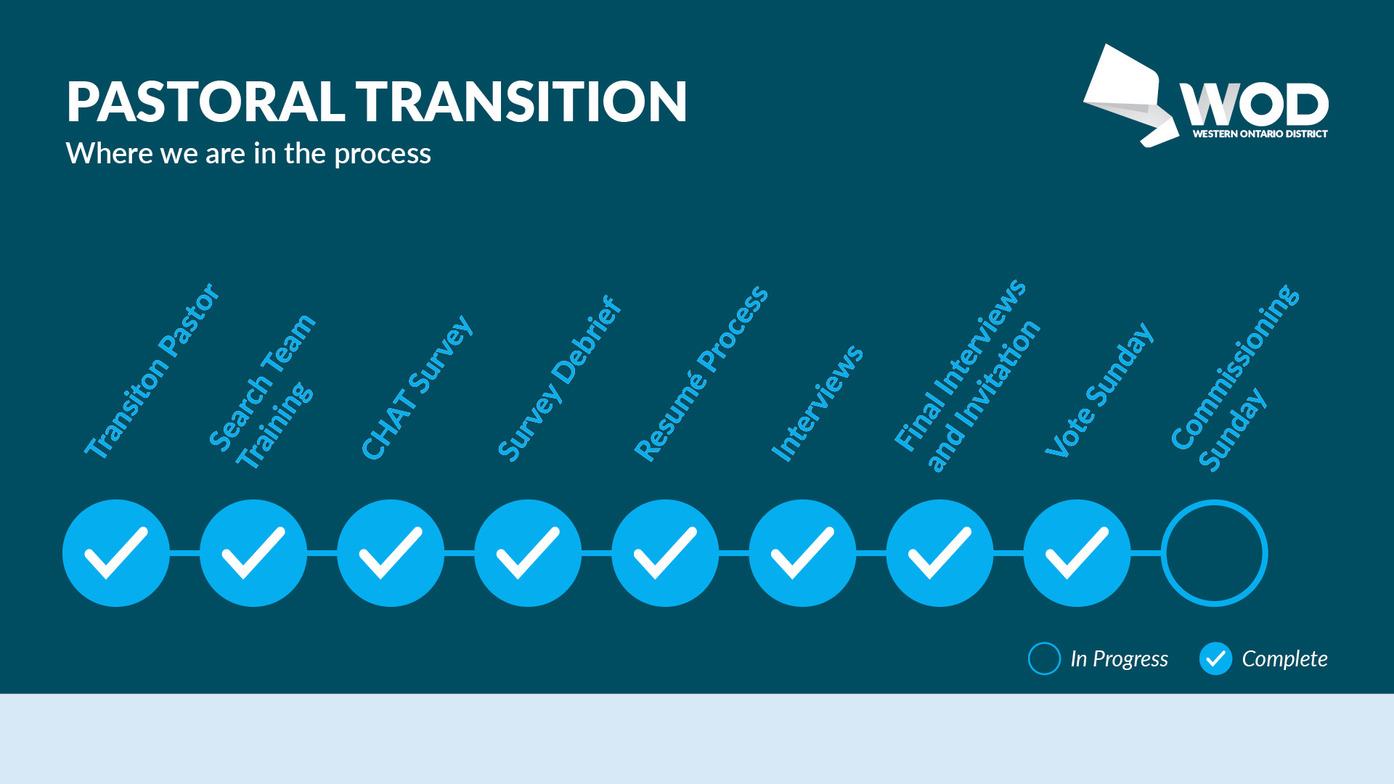 PASTORAL TRANSITION
Where we are in the process

WOD
WESTERN ONTARIO DISTRICT

Transiton Pastor

Search Team Training

CHAT Survey

Survey Debrief

Resumé Process

Interviews

Final Interviews and Invitation

Vote Sunday

Commissioning Sunday

In Progress
Complete